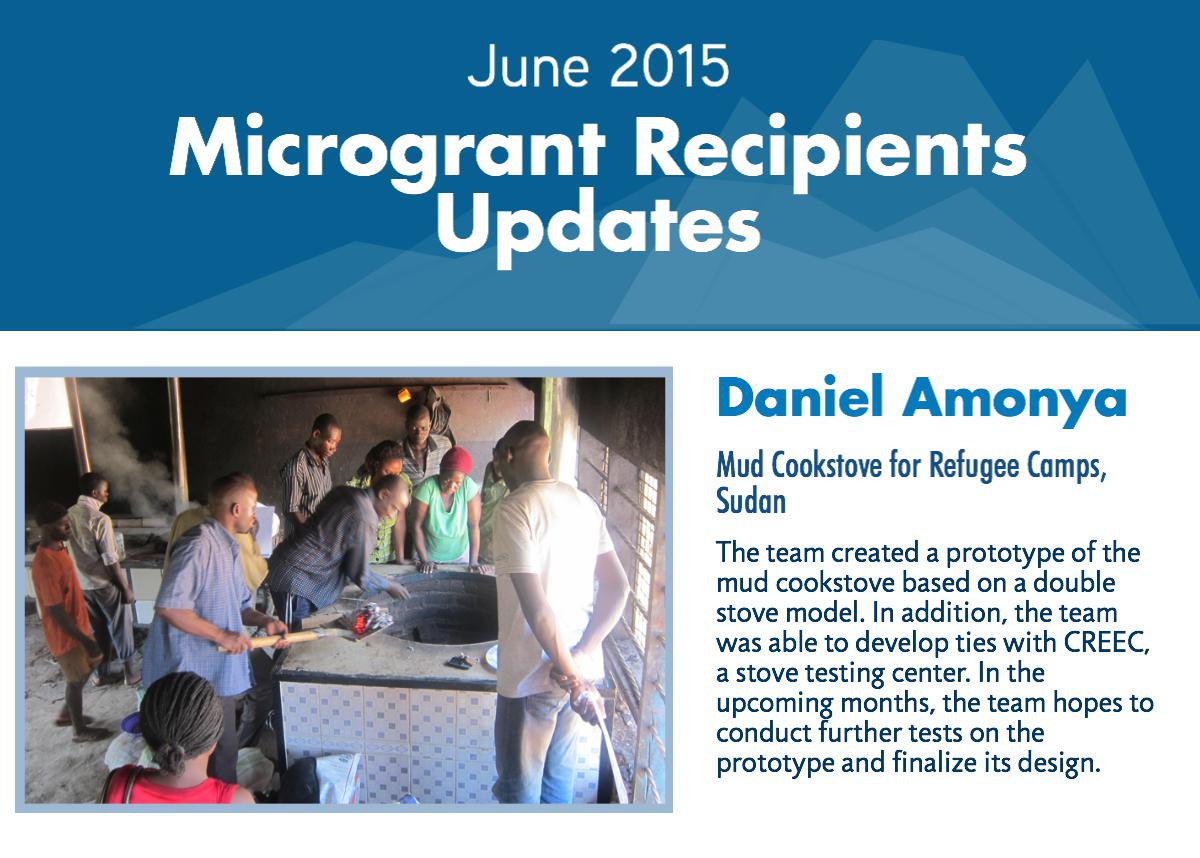 June 2015
Microgrant Recipients Updates

Daniel Amonya

Mud Cookstove for Refugee Camps, Sudan

The team created a prototype of the mud cookstove based on a double stove model. In addition, the team was able to develop ties with CREEC, a stove testing center. In the upcoming months, the team hopes to conduct further tests on the prototype and finalize its design.